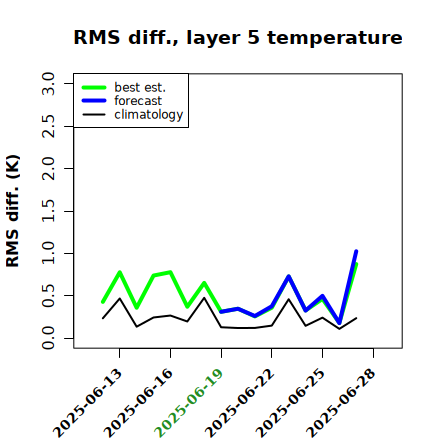 RMS diff., layer 5 temperature

best est.
forecast
climatology

RMS diff. (K)

3.0
2.5
2.0
1.5
1.0
0.5
0.0

2025-06-13
2025-06-16
2025-06-19
2025-06-22
2025-06-25
2025-06-28